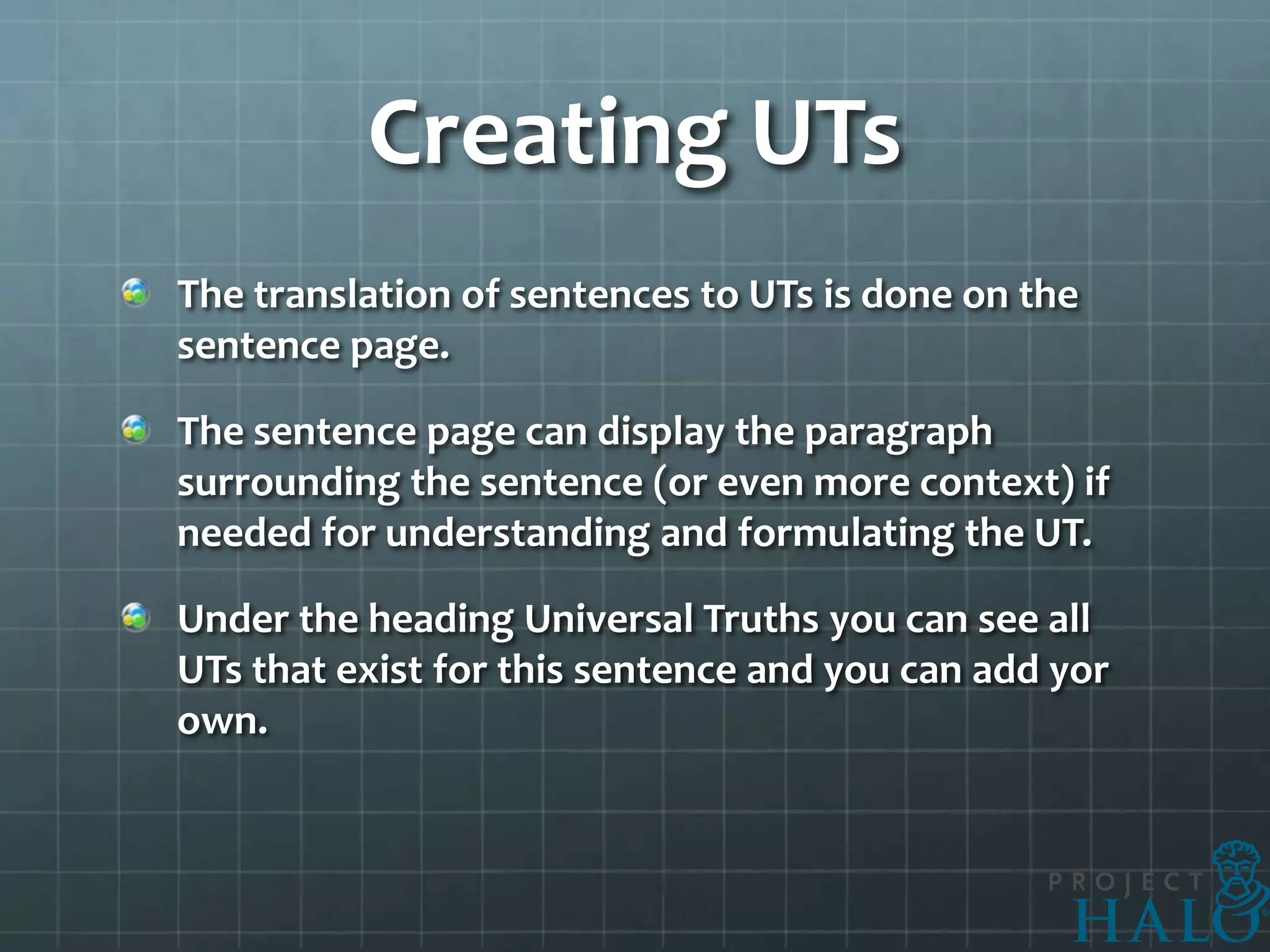 Creating UTs

The translation of sentences to UTs is done on the sentence page.

The sentence page can display the paragraph surrounding the sentence (or even more context) if needed for understanding and formulating the UT.

Under the heading Universal Truths you can see all UTs that exist for this sentence and you can add yor own.

PROJECT HALO